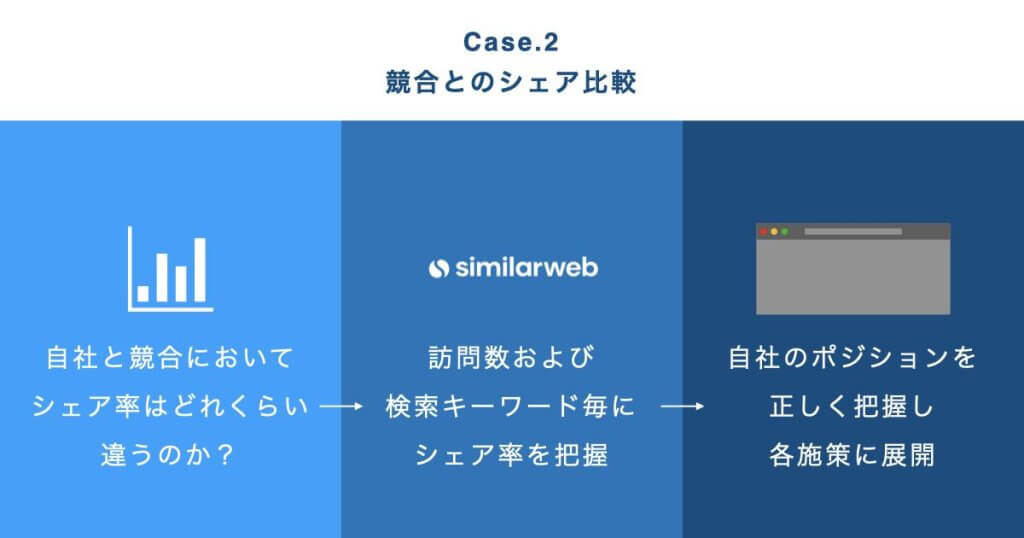 Case.2
競合とのシェア比較

自社と競合において
シェア率はどれくらい
違うのか？

similarweb

訪問数および
検索キーワード毎に
シェア率を把握

自社のポジションを
正しく把握し
各施策に展開